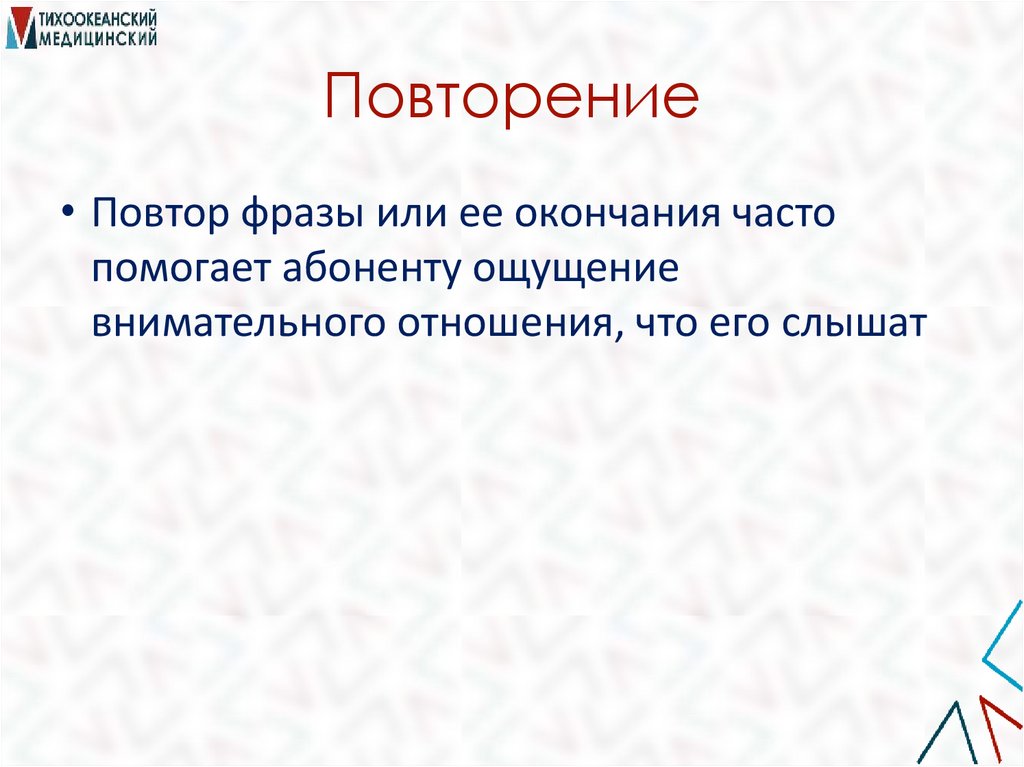 ТИХООКЕАНСКИЙ МЕДИЦИНСКИЙ

Повторение

• Повтор фразы или ее окончания часто помогает абоненту ощущение внимательного отношения, что его слышат